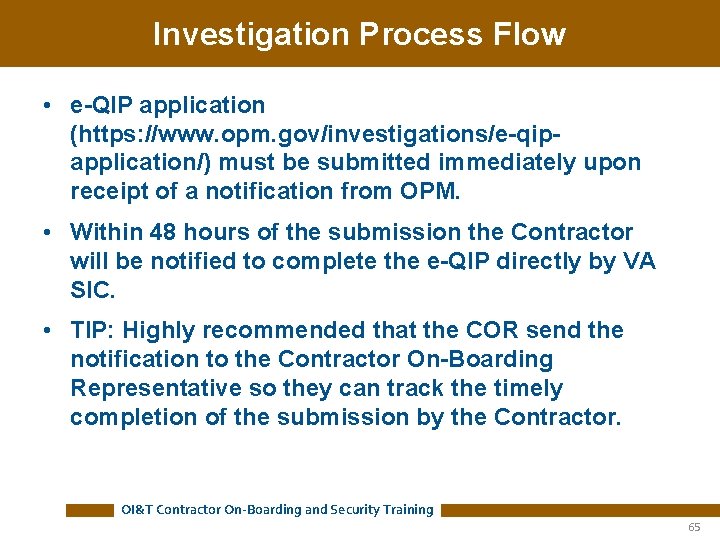 Investigation Process Flow

• e-QIP application (https://www.opm.gov/investigations/e-qip-application/) must be submitted immediately upon receipt of a notification from OPM.

• Within 48 hours of the submission the Contractor will be notified to complete the e-QIP directly by VA SIC.

• TIP: Highly recommended that the COR send the notification to the Contractor On-Boarding Representative so they can track the timely completion of the submission by the Contractor.

OI&T Contractor On-Boarding and Security Training

65